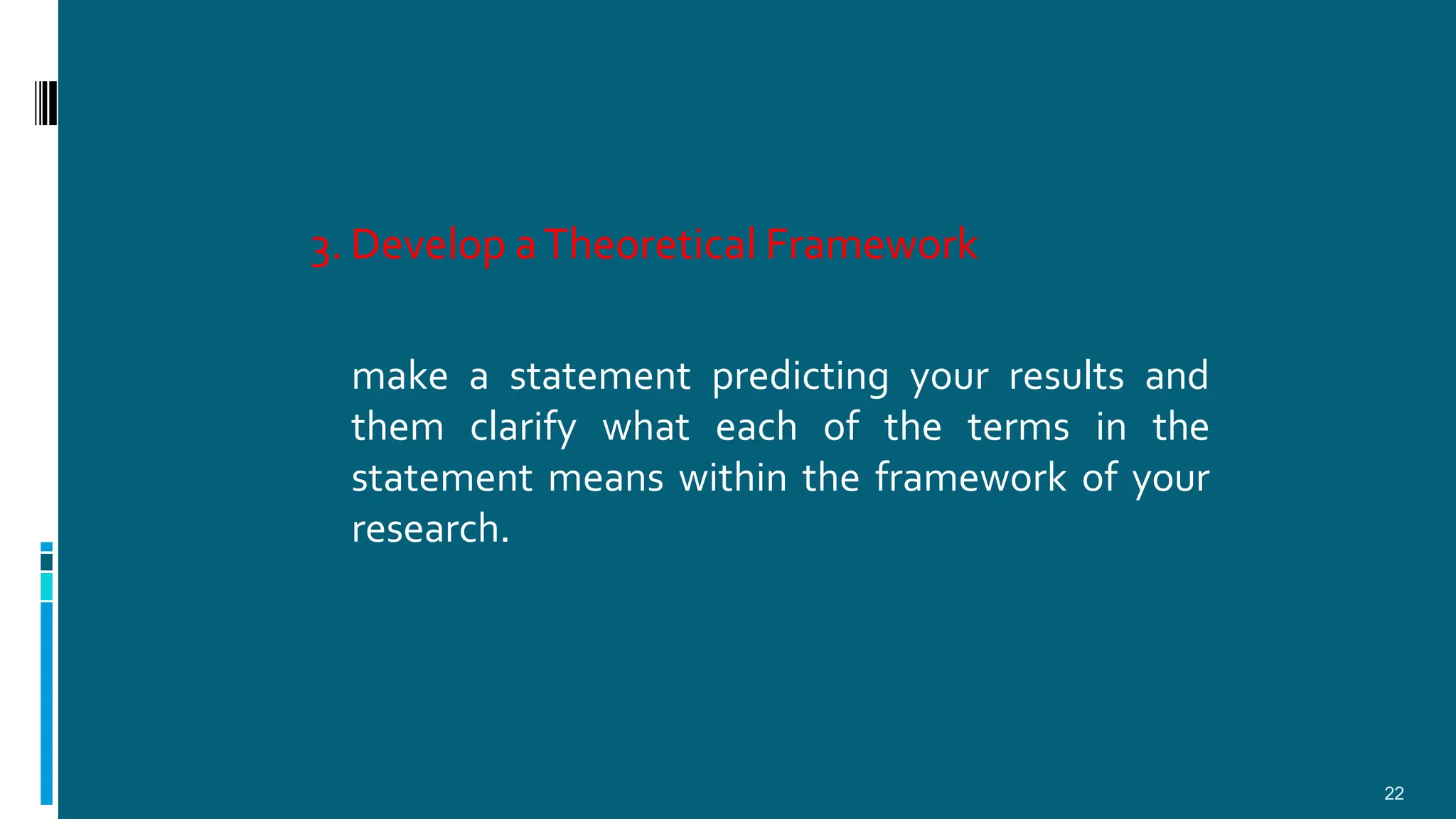 3. Develop a Theoretical Framework

make a statement predicting your results and them clarify what each of the terms in the statement means within the framework of your research.

22